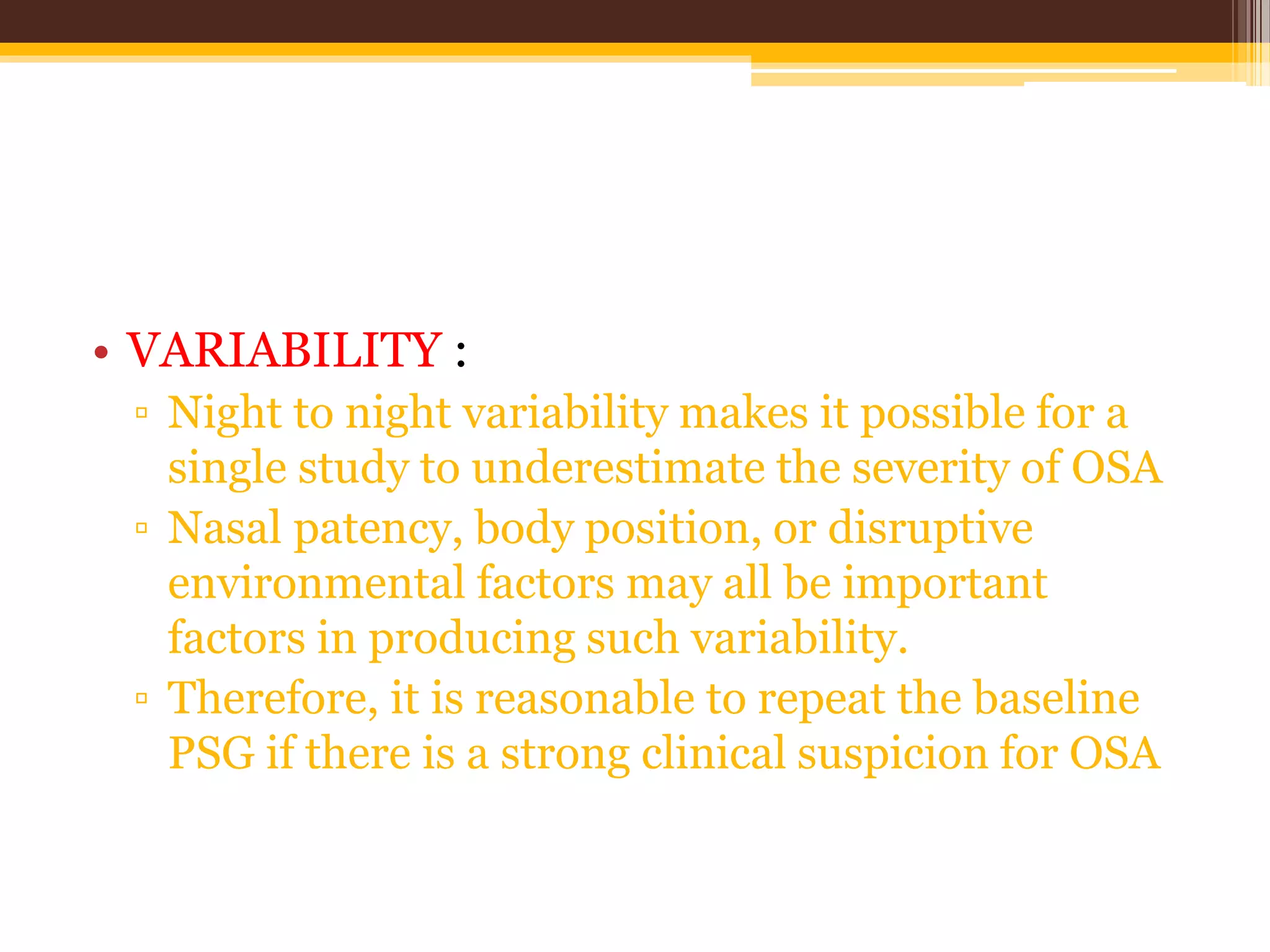 • VARIABILITY :
▫ Night to night variability makes it possible for a single study to underestimate the severity of OSA
▫ Nasal patency, body position, or disruptive environmental factors may all be important factors in producing such variability.
▫ Therefore, it is reasonable to repeat the baseline PSG if there is a strong clinical suspicion for OSA